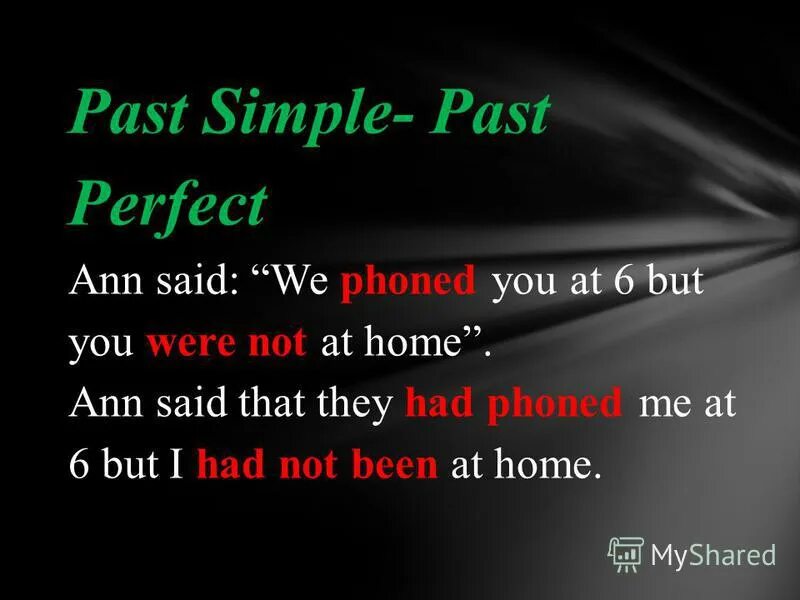 Past Simple- Past Perfect

Ann said: “We phoned you at 6 but you were not at home”.
Ann said that they had phoned me at 6 but I had not been at home.

MyShared